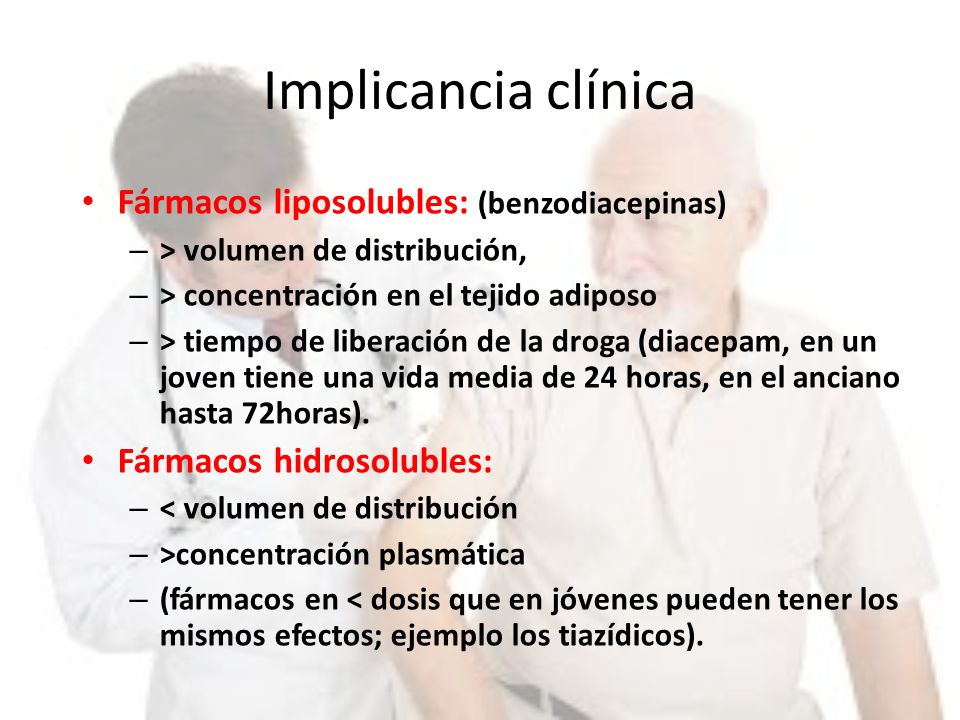 Implicancia clínica

• Fármacos liposolubles: (benzodiacepinas)
– > volumen de distribución,
– > concentración en el tejido adiposo
– > tiempo de liberación de la droga (diacepam, en un joven tiene una vida media de 24 horas, en el anciano hasta 72horas).
• Fármacos hidrosolubles:
– < volumen de distribución
– >concentración plasmática
– (fármacos en < dosis que en jóvenes pueden tener los mismos efectos; ejemplo los tiazídicos).